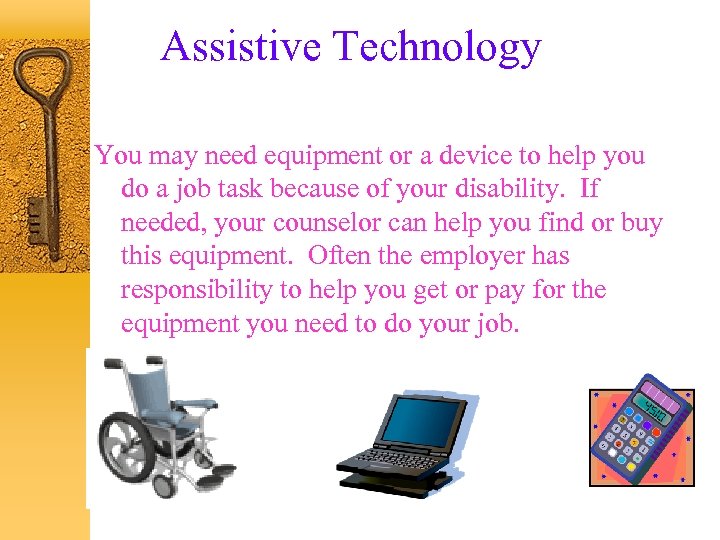 Assistive Technology

You may need equipment or a device to help you do a job task because of your disability. If needed, your counselor can help you find or buy this equipment. Often the employer has responsibility to help you get or pay for the equipment you need to do your job.

4510